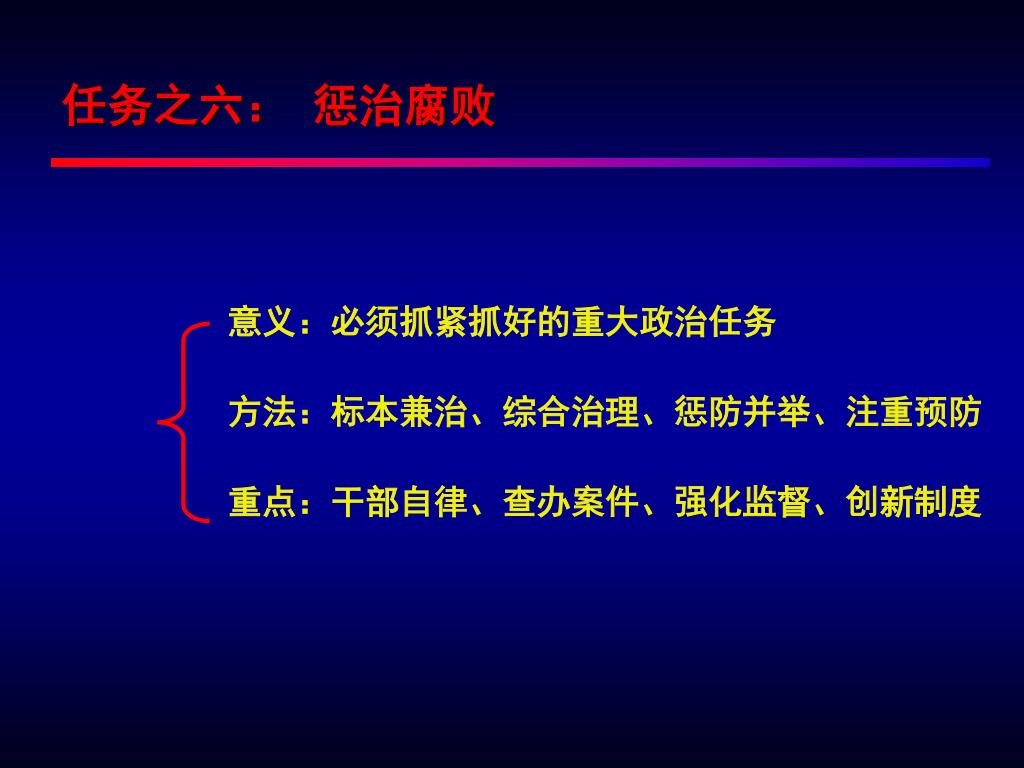 任务之六： 惩治腐败

意义：必须抓紧抓好的重大政治任务

方法：标本兼治、综合治理、惩防并举、注重预防

重点：干部自律、查办案件、强化监督、创新制度